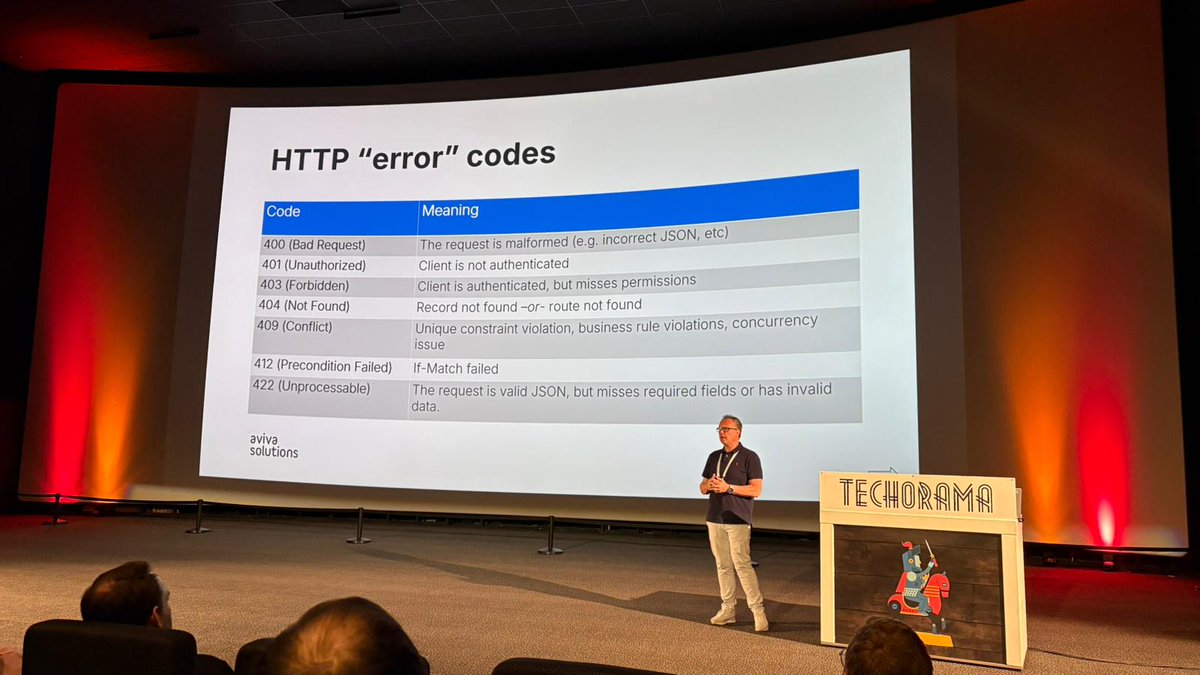 HTTP “error” codes

| Code | Meaning |
|---|---|
| 400 (Bad Request) | The request is malformed (e.g. incorrect JSON, etc) |
| 401 (Unauthorized) | Client is not authenticated |
| 403 (Forbidden) | Client is authenticated, but misses permissions |
| 404 (Not Found) | Record not found –or- route not found |
| 409 (Conflict) | Unique constraint violation, business rule violations, concurrency issue |
| 412 (Precondition Failed) | If-Match failed |
| 422 (Unprocessable) | The request is valid JSON, but misses required fields or has invalid data. |

aviva solutions

TECHORAMA